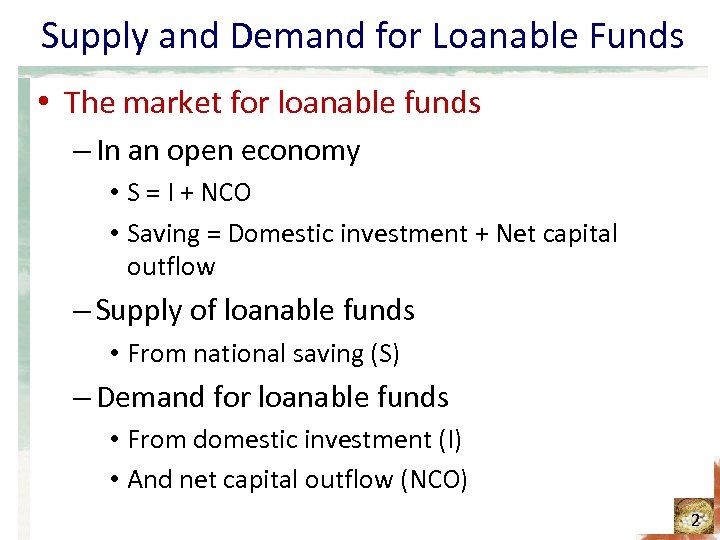 Supply and Demand for Loanable Funds

• The market for loanable funds

– In an open economy

• S = I + NCO

• Saving = Domestic investment + Net capital outflow

– Supply of loanable funds

• From national saving (S)

– Demand for loanable funds

• From domestic investment (I)

• And net capital outflow (NCO)

2